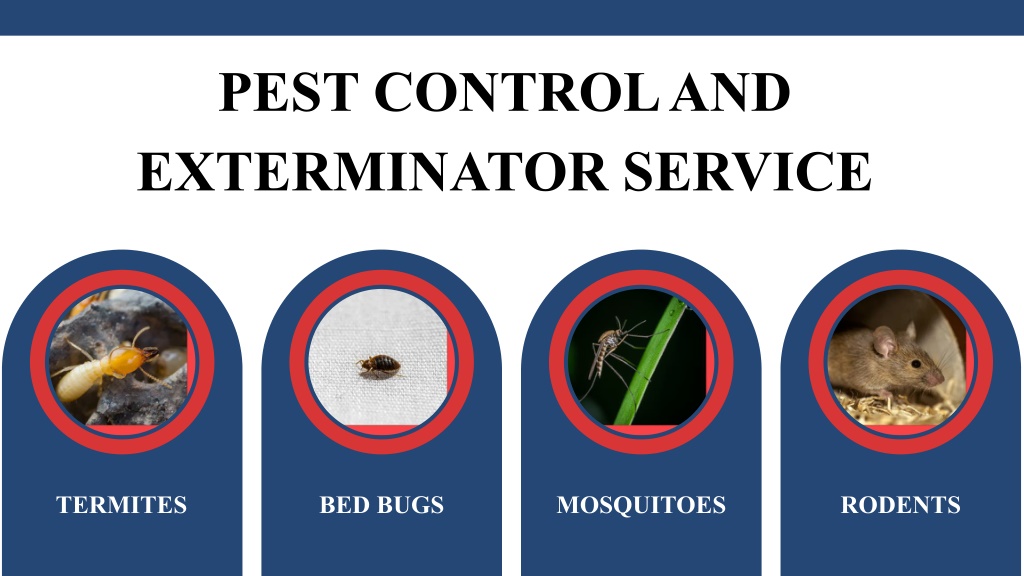 PEST CONTROL AND EXTERMINATOR SERVICE

TERMITES

BED BUGS

MOSQUITOES

RODENTS